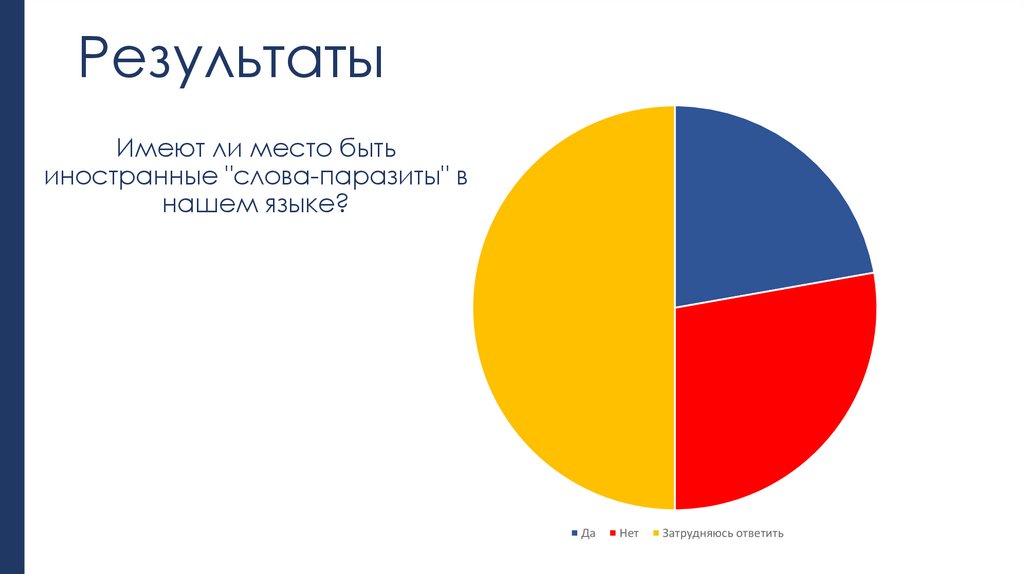 Результаты

Имеют ли место быть иностранные "слова-паразиты" в нашем языке?

Да Нет Затрудняюсь ответить